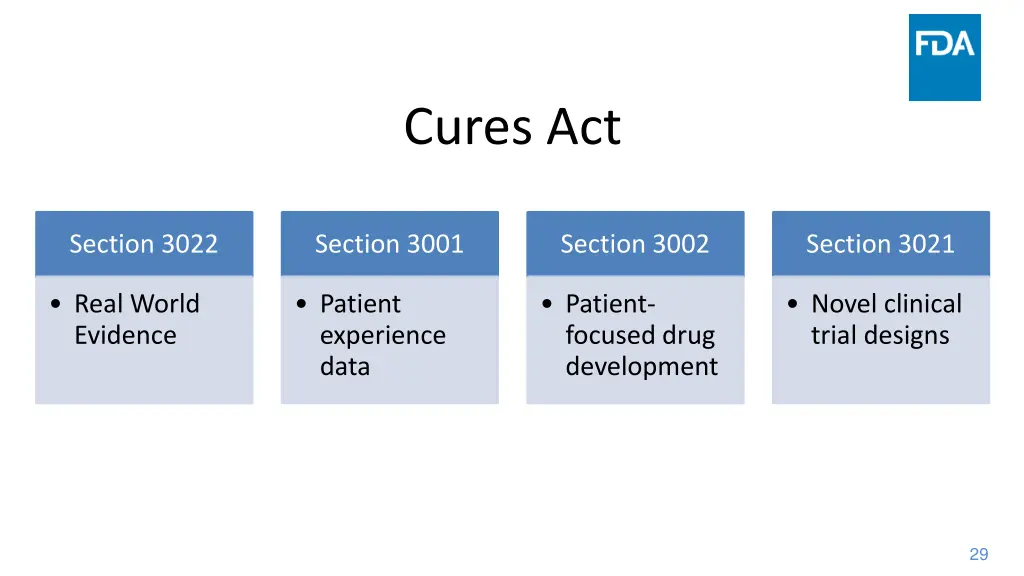 FDA

Cures Act

Section 3022
• Real World Evidence

Section 3001
• Patient experience data

Section 3002
• Patient-focused drug development

Section 3021
• Novel clinical trial designs

29